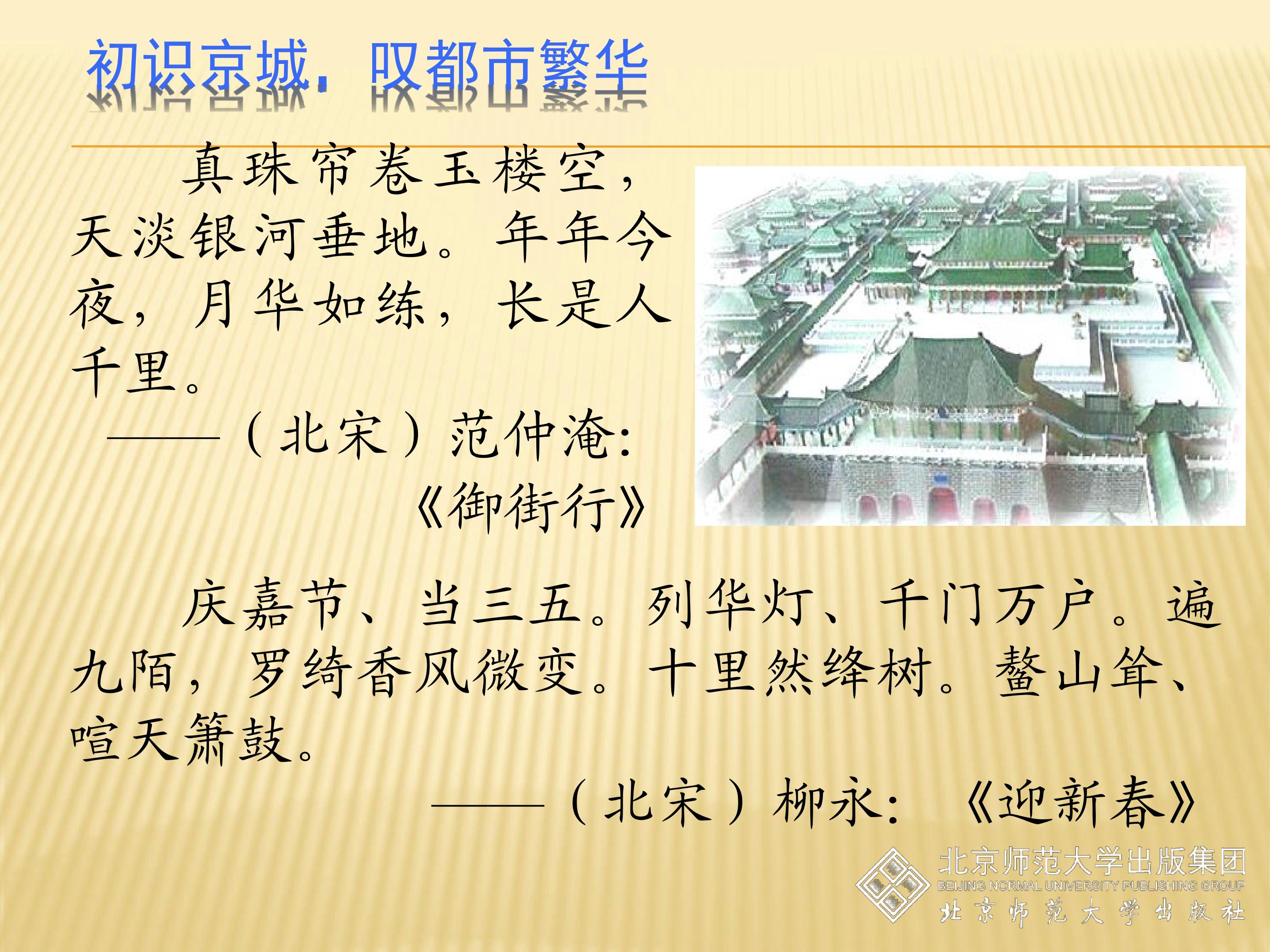 初识京城，叹都市繁华

真珠帘卷玉楼空，天淡银河垂地。年年今夜，月华如练，长是人千里。

——（北宋）范仲淹:《御街行》

庆嘉节、当三五。列华灯、千门万户。遍九陌，罗绮香风微变。十里然绛树。鳌山耸、喧天箫鼓。

——（北宋）柳永:《迎新春》

北京师范大学出版集团
BEIJING NORMAL UNIVERSITY PUBLISHING GROUP
北京师范大学出版社